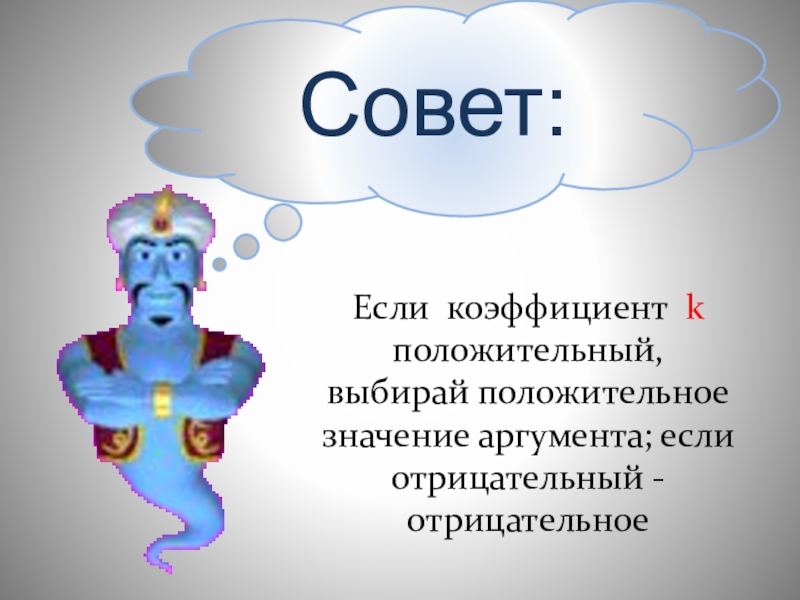 Совет:

Если коэффициент k положительный, выбирай положительное значение аргумента; если отрицательный - отрицательное